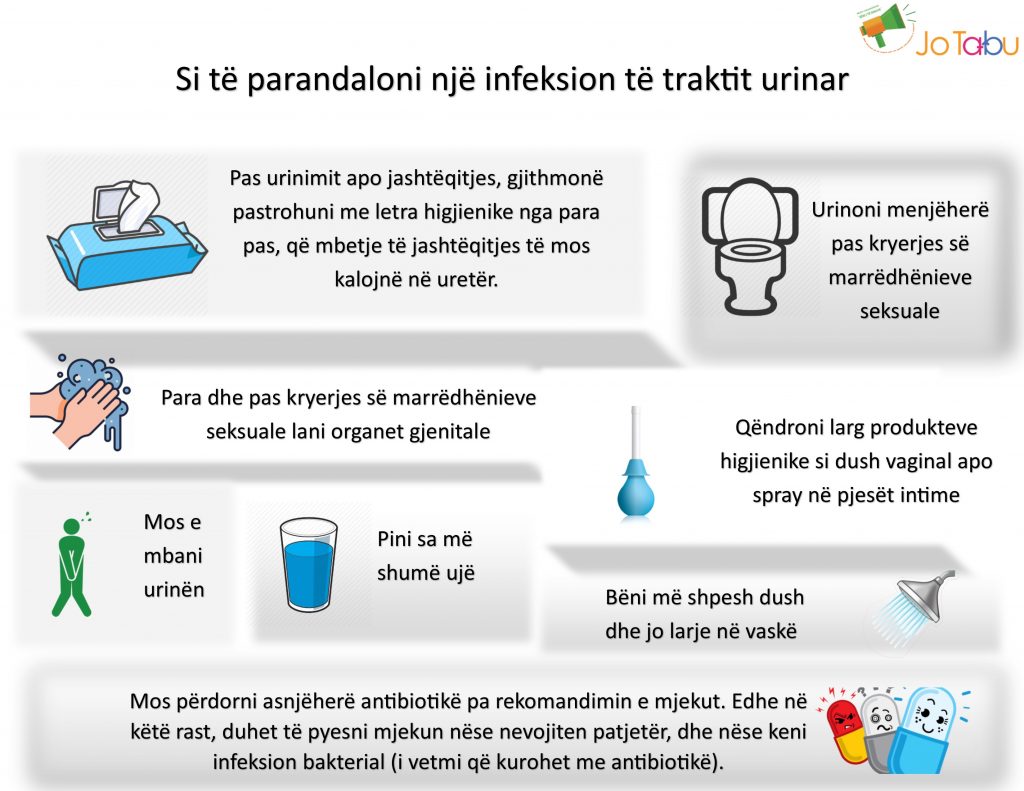 JoTabu

Si të parandaloni një infeksion të traktit urinar

Pas urinimit apo jashtëqitjes, gjithmonë pastrohuni me letra higjienike nga para pas, që mbetje të jashtëqitjes të mos kalojnë në uretër.

Urinoni menjëherë pas kryerjes së marrëdhënieve seksuale

Para dhe pas kryerjes së marrëdhënieve seksuale lani organet gjenitale

Qëndroni larg produkteve higjienike si dush vaginal apo spray në pjesët intime

Mos e mbani urinën

Pini sa më shumë ujë

Bëni më shpesh dush dhe jo larje në vaskë

Mos përdorni asnjëherë antibiotikë pa rekomandimin e mjekut. Edhe në këtë rast, duhet të pyesni mjekun nëse nevojiten patjetër, dhe nëse keni infeksion bakterial (i vetmi që kurohet me antibiotikë).